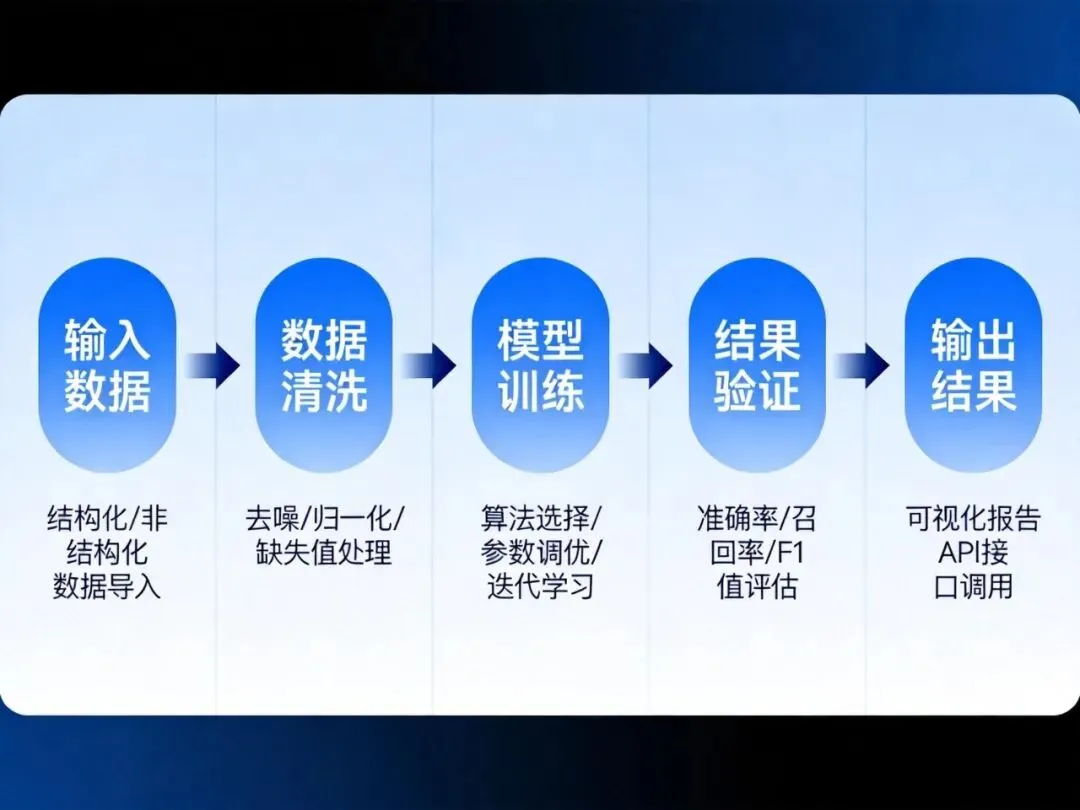 输入数据

结构化/非结构化数据导入

数据清洗

去噪/归一化/缺失值处理

模型训练

算法选择/参数调优/迭代学习

结果验证

准确率/召回率/F1值评估

输出结果

可视化报告API接口调用